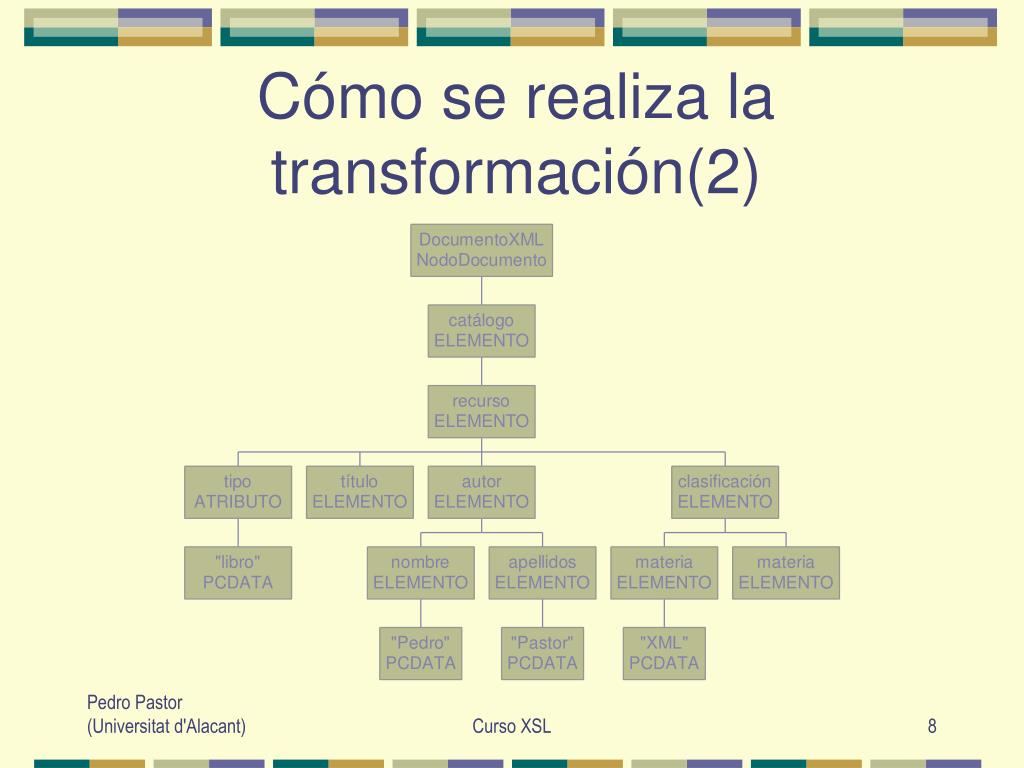 Cómo se realiza la transformación(2)

DocumentoXML
NodoDocumento

catálogo
ELEMENTO

recurso
ELEMENTO

tipo
ATRIBUTO

título
ELEMENTO

autor
ELEMENTO

clasificación
ELEMENTO

"libro"
PCDATA

nombre
ELEMENTO

apellidos
ELEMENTO

materia
ELEMENTO

materia
ELEMENTO

"Pedro"
PCDATA

"Pastor"
PCDATA

"XML"
PCDATA

Pedro Pastor
(Universitat d'Alacant)

Curso XSL

8